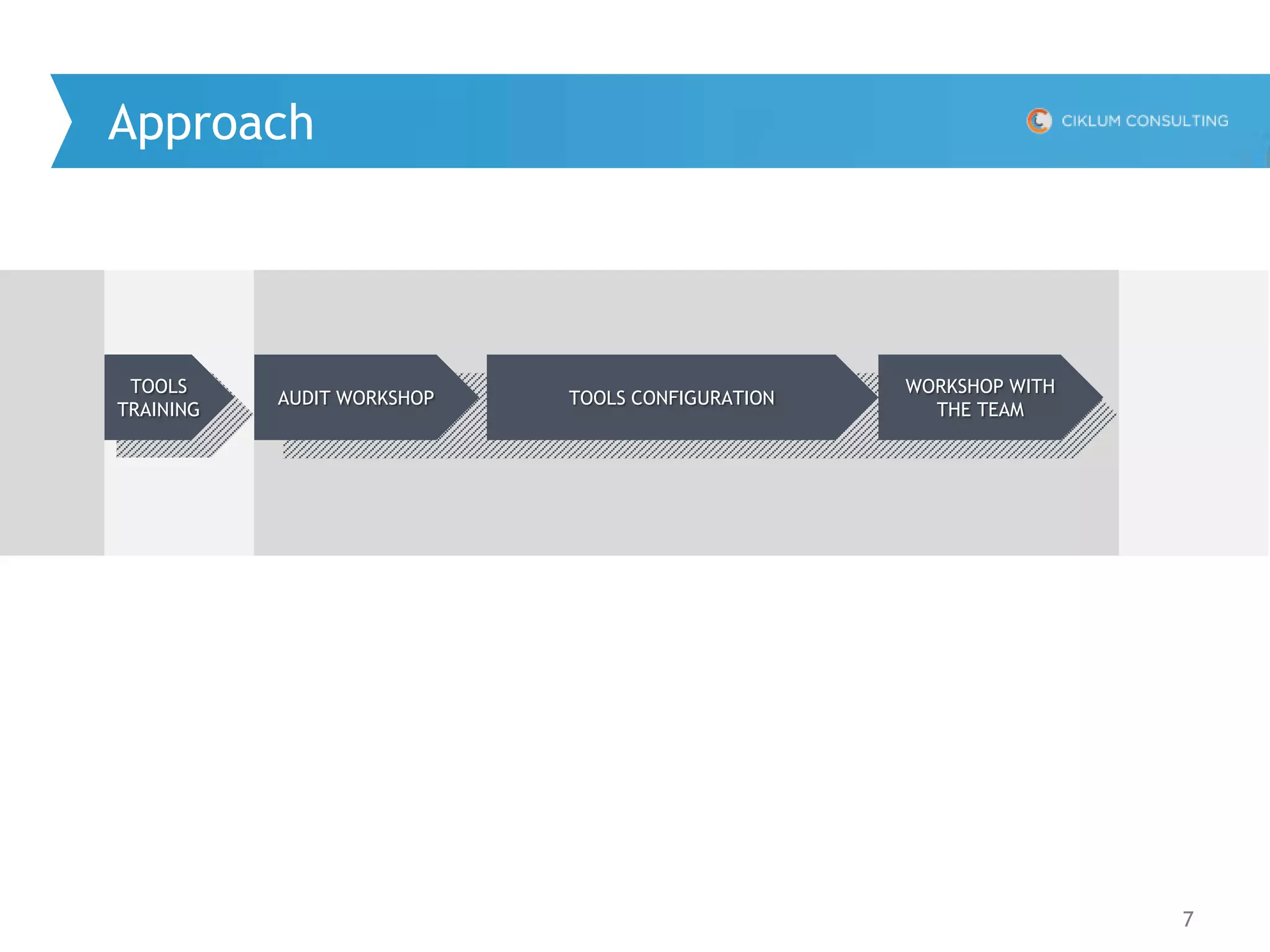 Approach

CIKLUM CONSULTING

TOOLS TRAINING

AUDIT WORKSHOP

TOOLS CONFIGURATION

WORKSHOP WITH THE TEAM

7